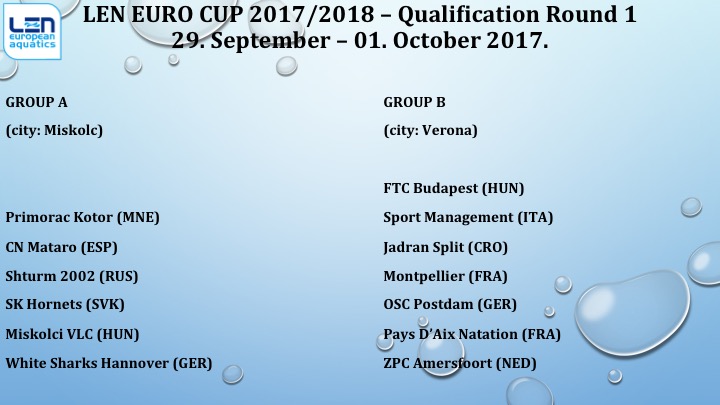 LEN european aquatics

LEN EURO CUP 2017/2018 – Qualification Round 1
29. September – 01. October 2017.

GROUP A

(city: Miskolc)

Primorac Kotor (MNE)

CN Mataro (ESP)

Shturm 2002 (RUS)

SK Hornets (SVK)

Miskolci VLC (HUN)

White Sharks Hannover (GER)

GROUP B

(city: Verona)

FTC Budapest (HUN)

Sport Management (ITA)

Jadran Split (CRO)

Montpellier (FRA)

OSC Postdam (GER)

Pays D'Aix Natation (FRA)

ZPC Amersfoort (NED)